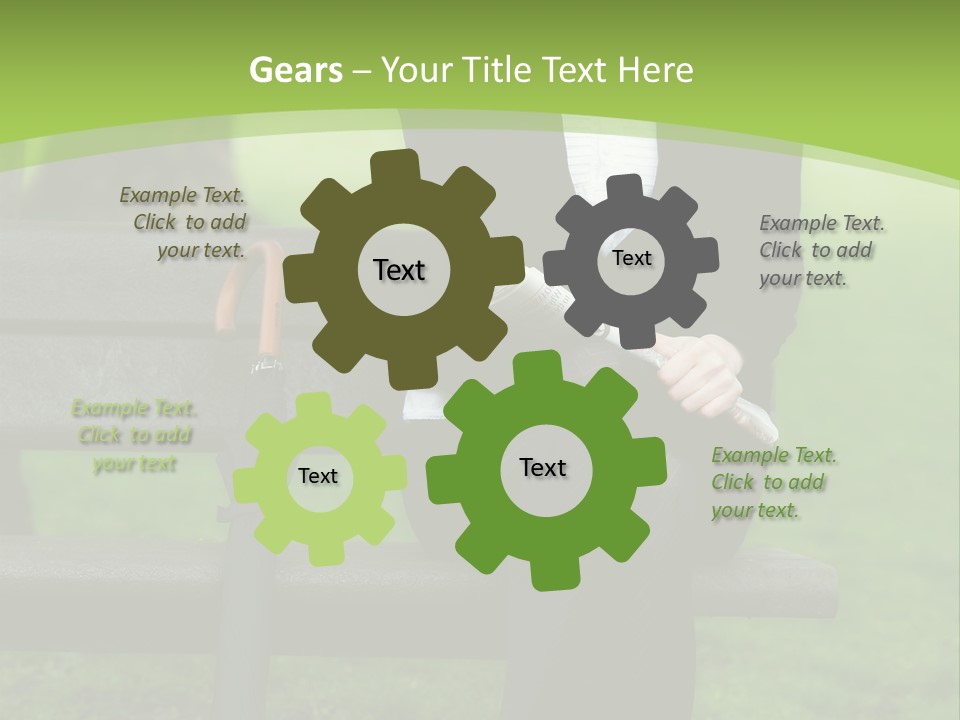 Gears – Your Title Text Here

Example Text. Click to add your text.

Text

Text

Example Text. Click to add your text.

Example Text. Click to add your text

Text

Text

Example Text. Click to add your text.